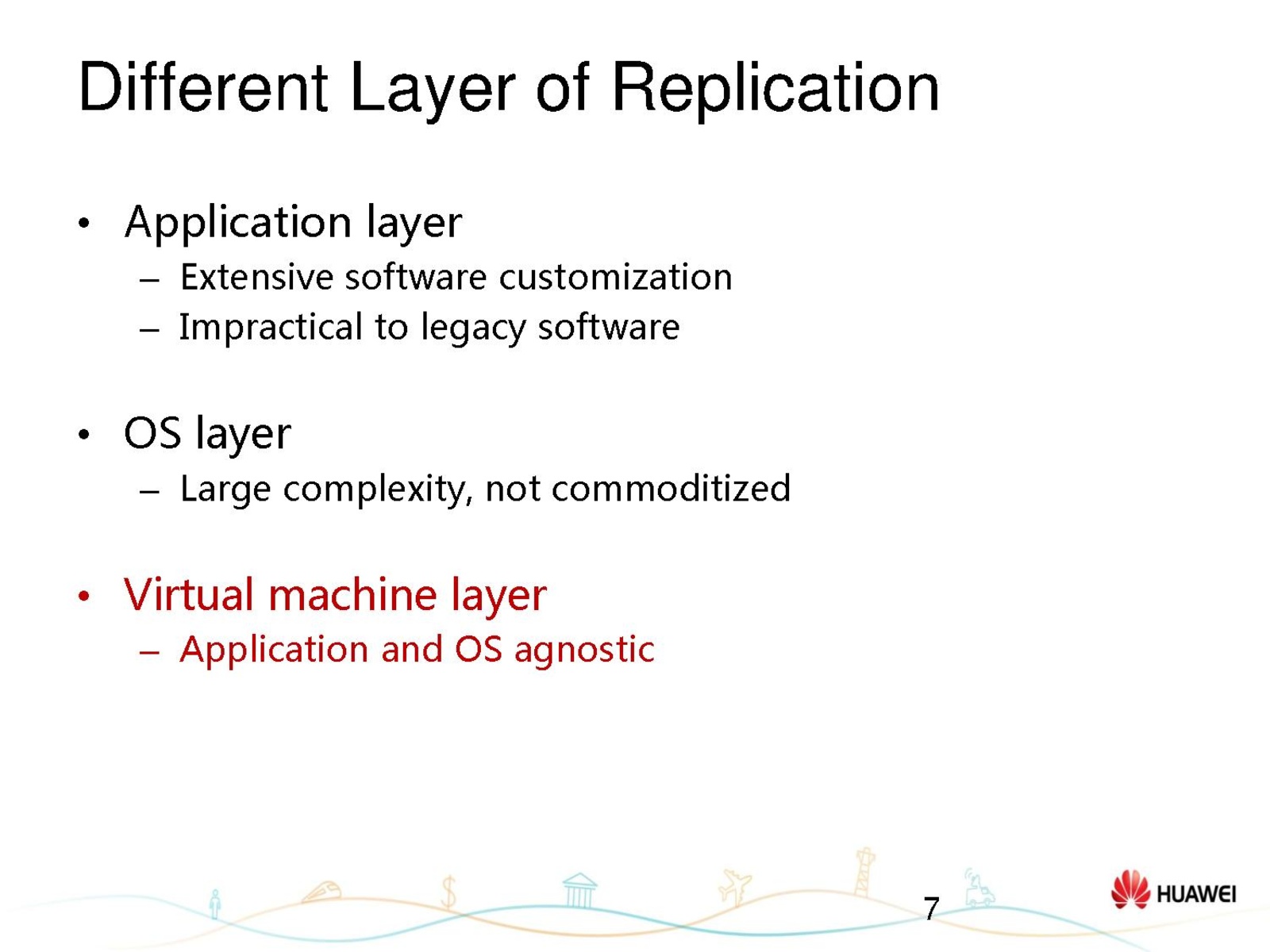 Different Layer of Replication

• Application layer
– Extensive software customization
– Impractical to legacy software

• OS layer
– Large complexity, not commoditized

• Virtual machine layer
– Application and OS agnostic

7

HUAWEI